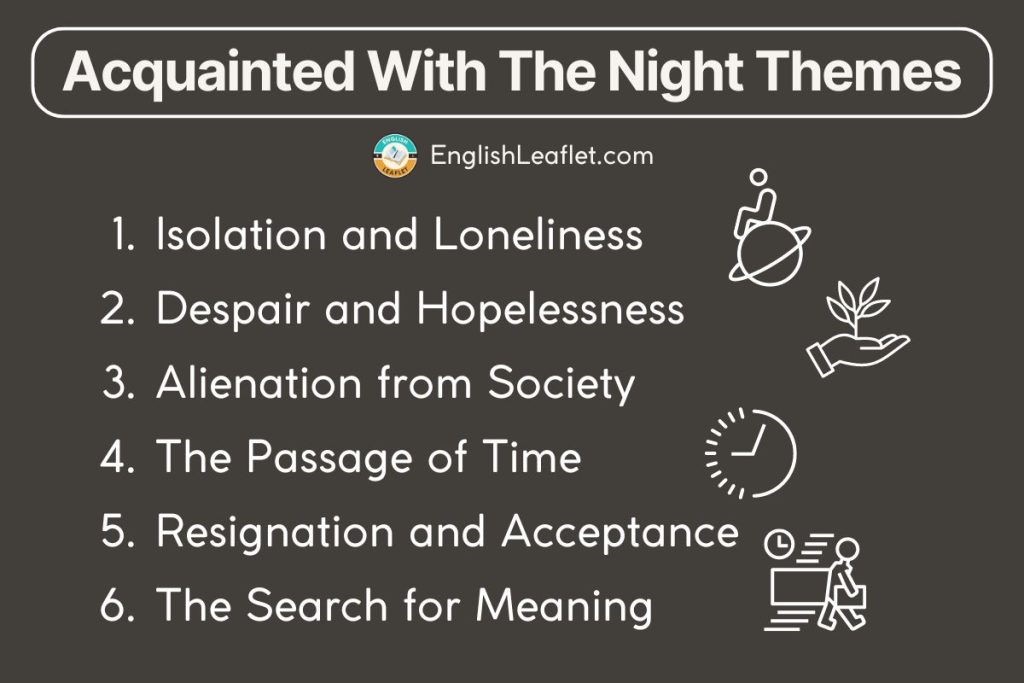 Acquainted With The Night Themes

ENGLISH LEAFLET EnglishLeaflet.com

1. Isolation and Loneliness
2. Despair and Hopelessness
3. Alienation from Society
4. The Passage of Time
5. Resignation and Acceptance
6. The Search for Meaning